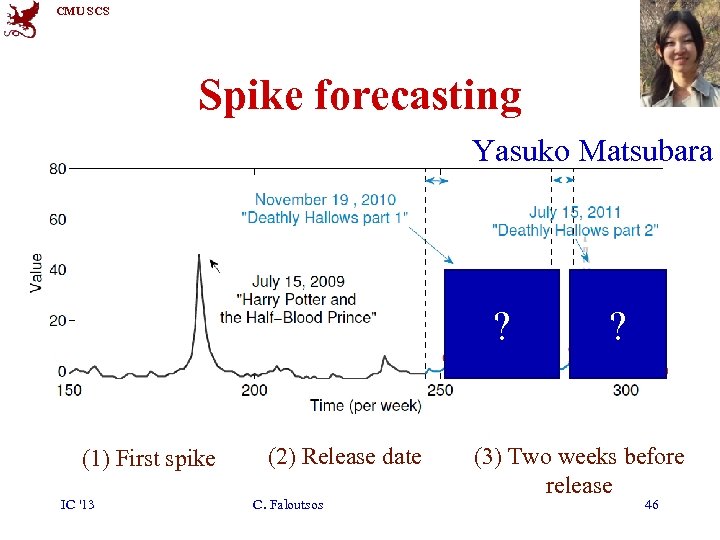 CMU SCS

Spike forecasting

Yasuko Matsubara

80
60
40
20
0
Value

November 19 , 2010
"Deathly Hallows part 1"

July 15, 2011
"Deathly Hallows part 2"

July 15, 2009
"Harry Potter and the Half-Blood Prince"

?

?

150
200
250
300
Time (per week)

(1) First spike

(2) Release date

(3) Two weeks before release

IC '13

C. Faloutsos

46